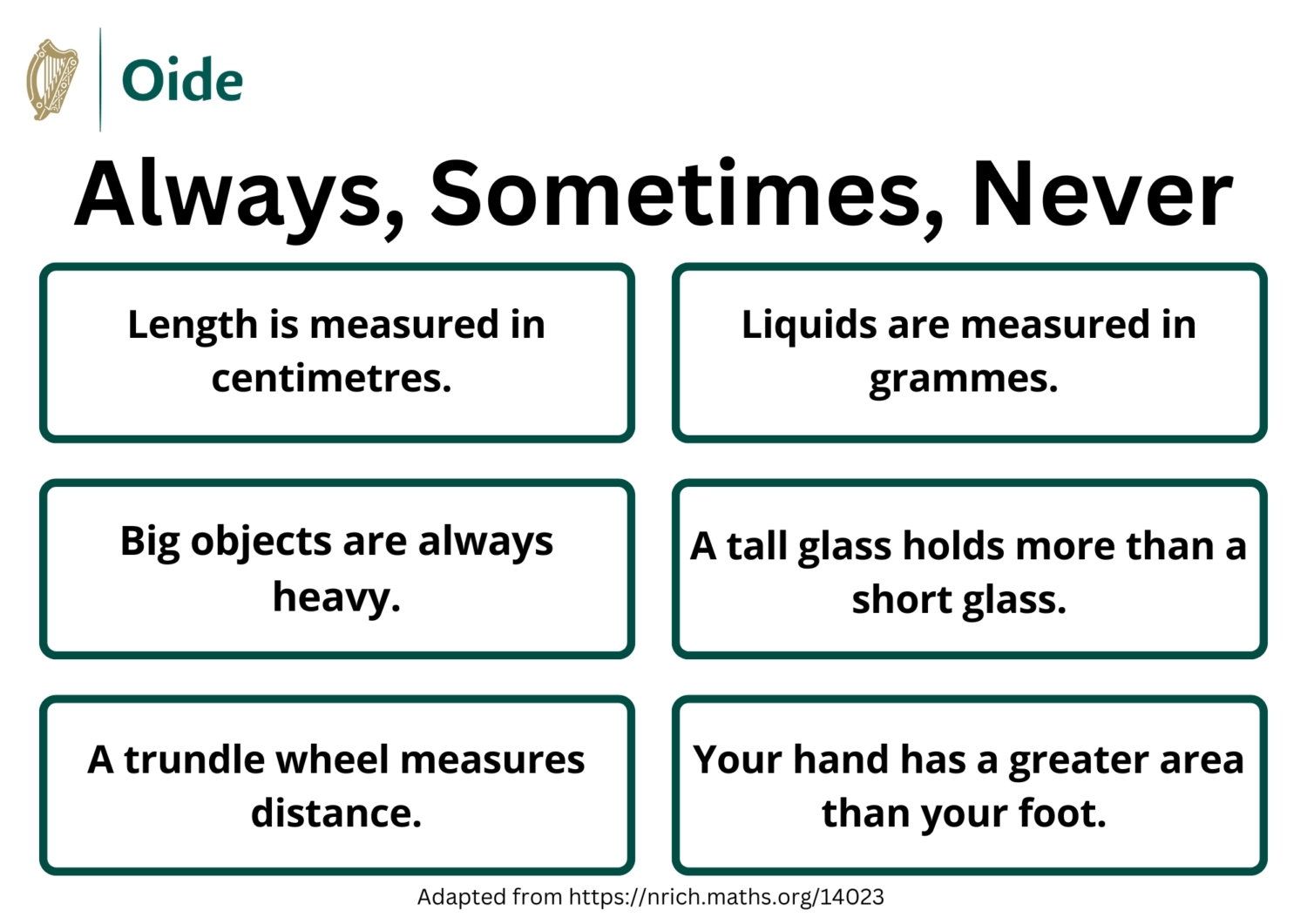 Oide

Always, Sometimes, Never

Length is measured in centimetres.

Liquids are measured in grammes.

Big objects are always heavy.

A tall glass holds more than a short glass.

A trundle wheel measures distance.

Your hand has a greater area than your foot.

Adapted from https://nrich.maths.org/14023